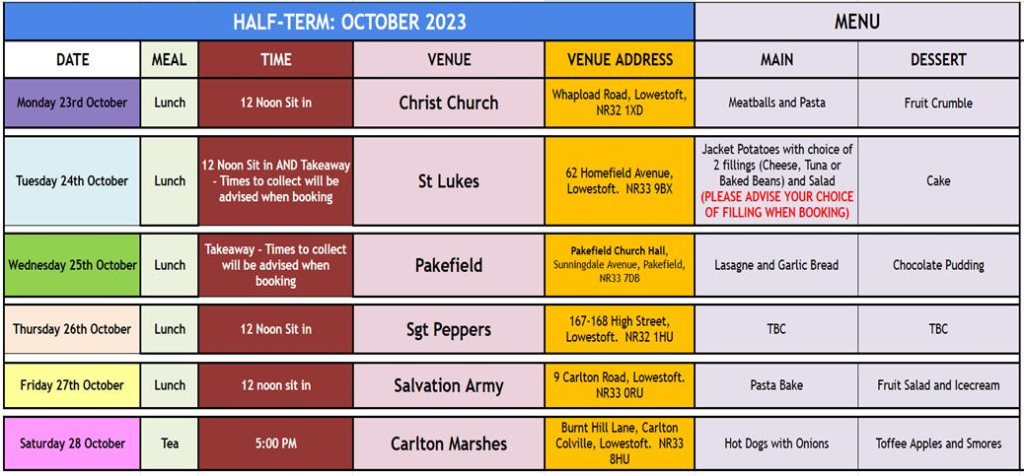 | HALF-TERM: OCTOBER 2023 | | | | | MENU | |
|---|---|---|---|---|---|---|
| DATE | MEAL | TIME | VENUE | VENUE ADDRESS | MAIN | DESSERT |
| Monday 23rd October | Lunch | 12 Noon Sit in | Christ Church | Whapload Road, Lowestoft, NR32 1XD | Meatballs and Pasta | Fruit Crumble |
| Tuesday 24th October | Lunch | 12 Noon Sit in AND Takeaway - Times to collect will be advised when booking | St Lukes | 62 Homefield Avenue, Lowestoft. NR33 9BX | Jacket Potatoes with choice of 2 fillings (Cheese, Tuna or Baked Beans) and Salad (PLEASE ADVISE YOUR CHOICE OF FILLING WHEN BOOKING) | Cake |
| Wednesday 25th October | Lunch | Takeaway - Times to collect will be advised when booking | Pakefield | Pakefield Church Hall, Sunningdale Avenue, Pakefield, NR33 7DB | Lasagne and Garlic Bread | Chocolate Pudding |
| Thursday 26th October | Lunch | 12 Noon Sit in | Sgt Peppers | 167-168 High Street, Lowestoft. NR32 1HU | TBC | TBC |
| Friday 27th October | Lunch | 12 noon sit in | Salvation Army | 9 Carlton Road, Lowestoft. NR33 0RU | Pasta Bake | Fruit Salad and Icecream |
| Saturday 28 October | Tea | 5:00 PM | Carlton Marshes | Burnt Hill Lane, Carlton Colville, Lowestoft. NR33 8HU | Hot Dogs with Onions | Toffee Apples and Smores |